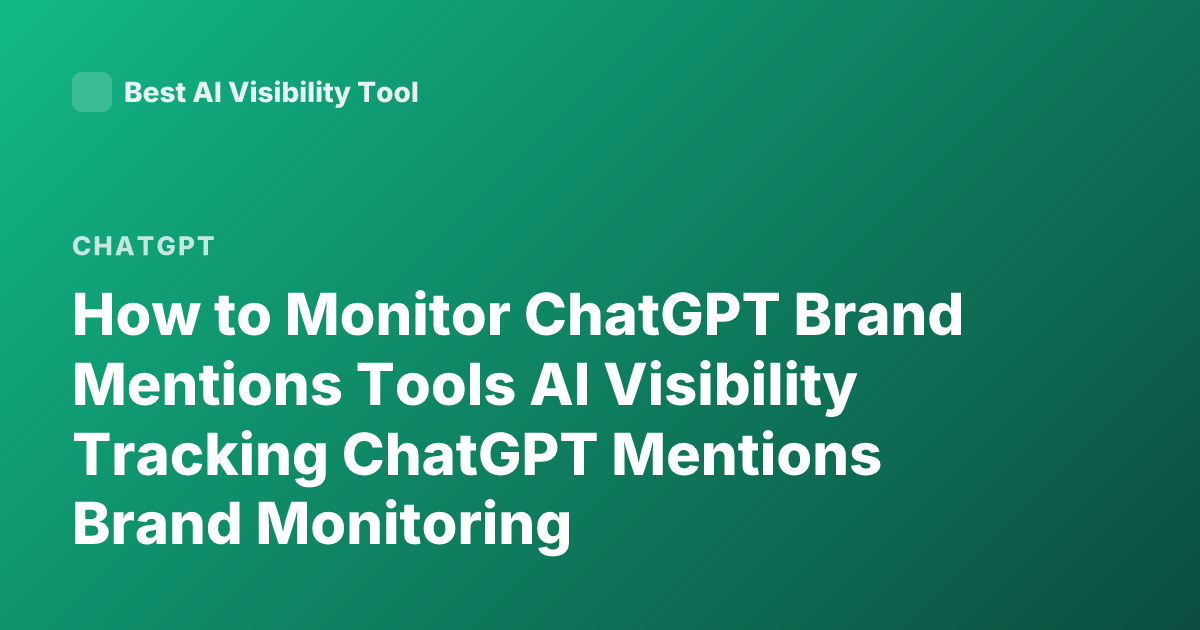 Best AI Visibility Tool

CHATGPT

How to Monitor ChatGPT Brand Mentions Tools AI Visibility Tracking ChatGPT Mentions Brand Monitoring